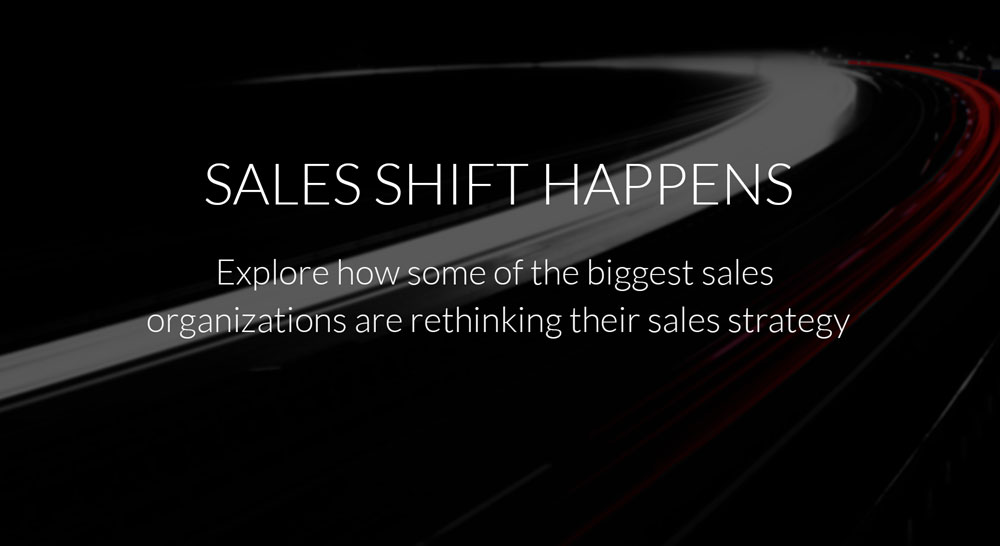 SALES SHIFT HAPPENS

Explore how some of the biggest sales organizations are rethinking their sales strategy